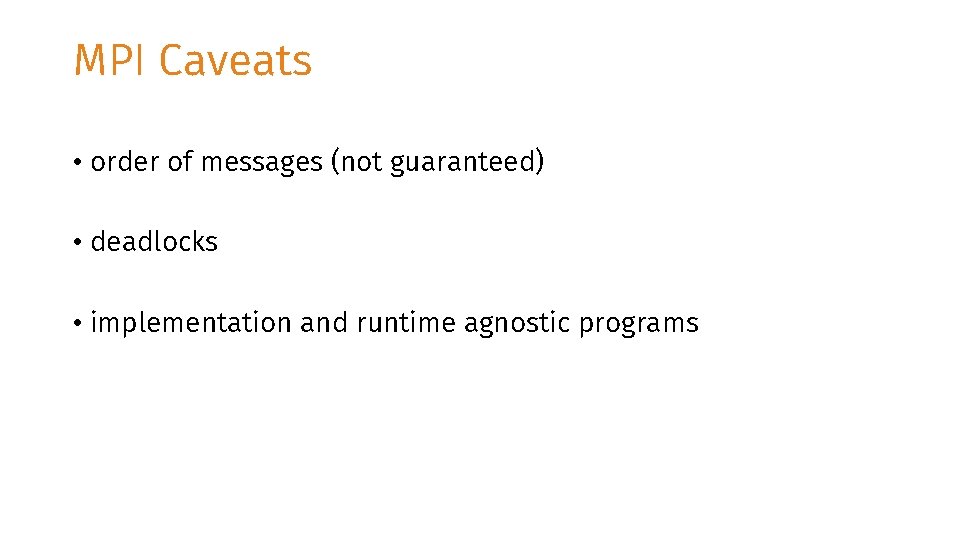 MPI Caveats

• order of messages (not guaranteed)

• deadlocks

• implementation and runtime agnostic programs